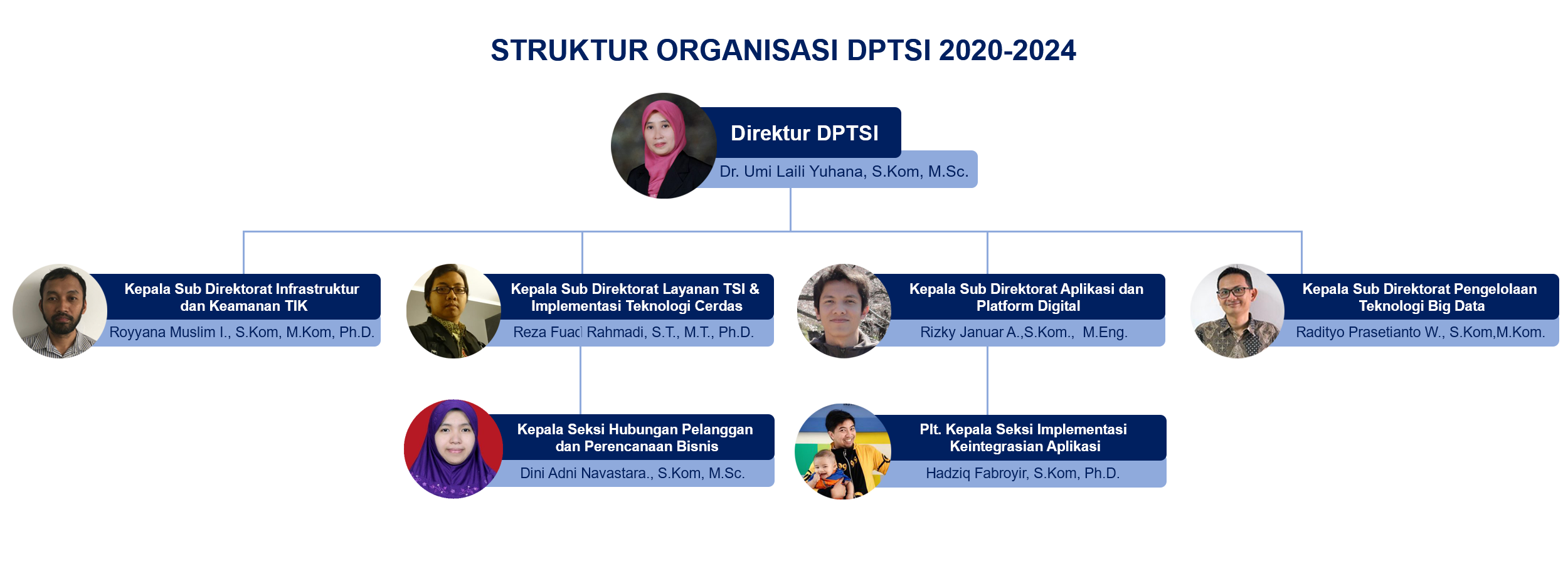 STRUKTUR ORGANISASI DPTSI 2020-2024

Direktur DPTSI
Dr. Umi Laili Yuhana, S.Kom, M.Sc.

Kepala Sub Direktorat Infrastruktur dan Keamanan TIK
Royyana Muslim I., S.Kom, M.Kom, Ph.D.

Kepala Sub Direktorat Layanan TSI & Implementasi Teknologi Cerdas
Reza Fuad Rahmadi, S.T., M.T., Ph.D.

Kepala Sub Direktorat Aplikasi dan Platform Digital
Rizky Januar A.,S.Kom., M.Eng.

Kepala Sub Direktorat Pengelolaan Teknologi Big Data
Radityo Prasetianto W., S.Kom,M.Kom.

Kepala Seksi Hubungan Pelanggan dan Perencanaan Bisnis
Dini Adni Navastara., S.Kom, M.Sc.

Plt. Kepala Seksi Implementasi Keintegrasian Aplikasi
Hadziq Fabroyir, S.Kom, Ph.D.